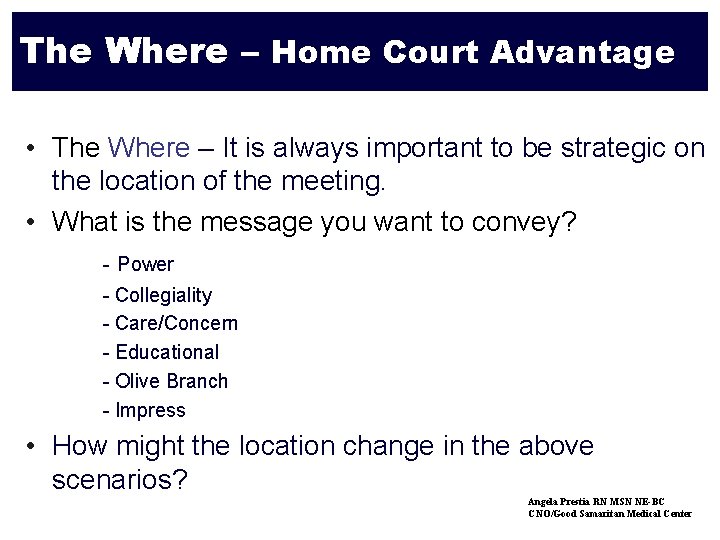 The Where – Home Court Advantage

• The Where – It is always important to be strategic on the location of the meeting.

• What is the message you want to convey?

- Power
- Collegiality
- Care/Concern
- Educational
- Olive Branch
- Impress

• How might the location change in the above scenarios?

Angela Prestia RN MSN NE-BC
CNO/Good Samaritan Medical Center